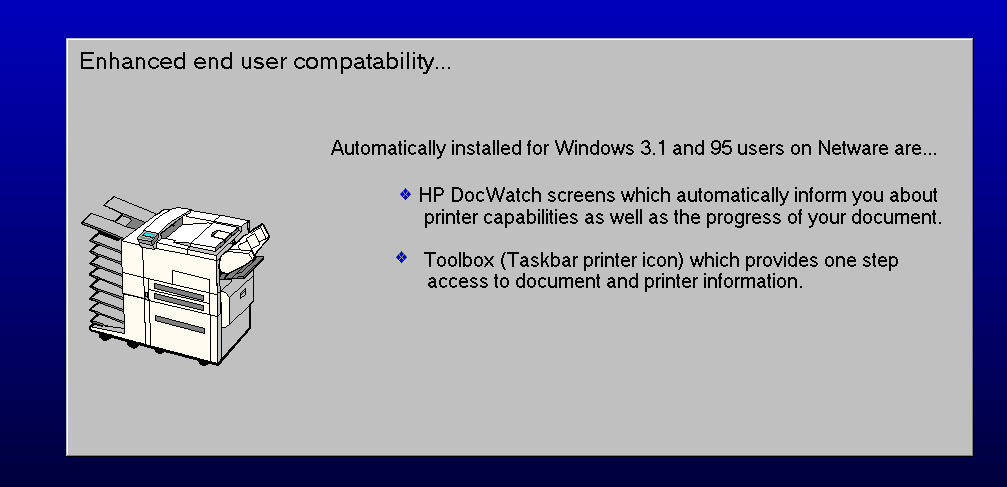 Enhanced end user compatability...

Automatically installed for Windows 3.1 and 95 users on Netware are...

❖ HP DocWatch screens which automatically inform you about printer capabilities as well as the progress of your document.

❖ Toolbox (Taskbar printer icon) which provides one step access to document and printer information.